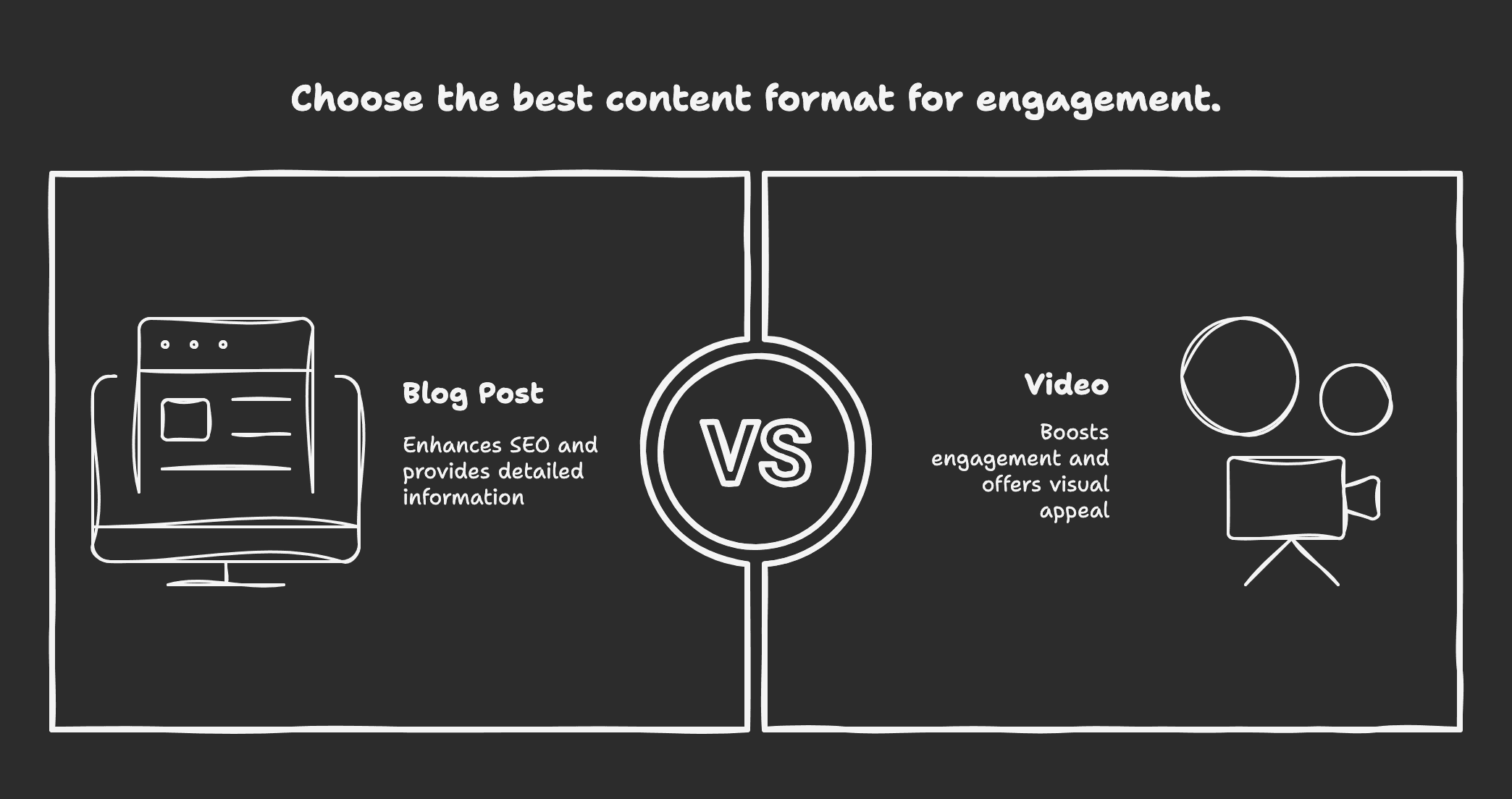 Choose the best content format for engagement.

Blog Post

Enhances SEO and provides detailed information

VS

Video

Boosts engagement and offers visual appeal